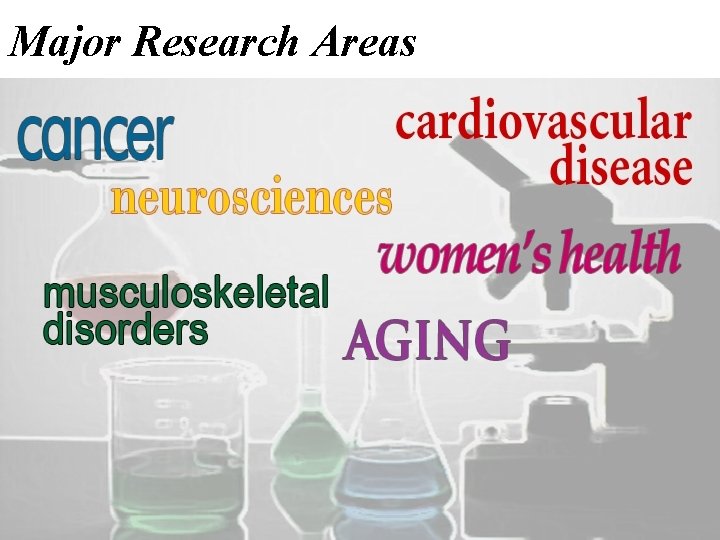 Major Research Areas

cancer

cardiovascular disease

neurosciences

women's health

musculoskeletal disorders

AGING